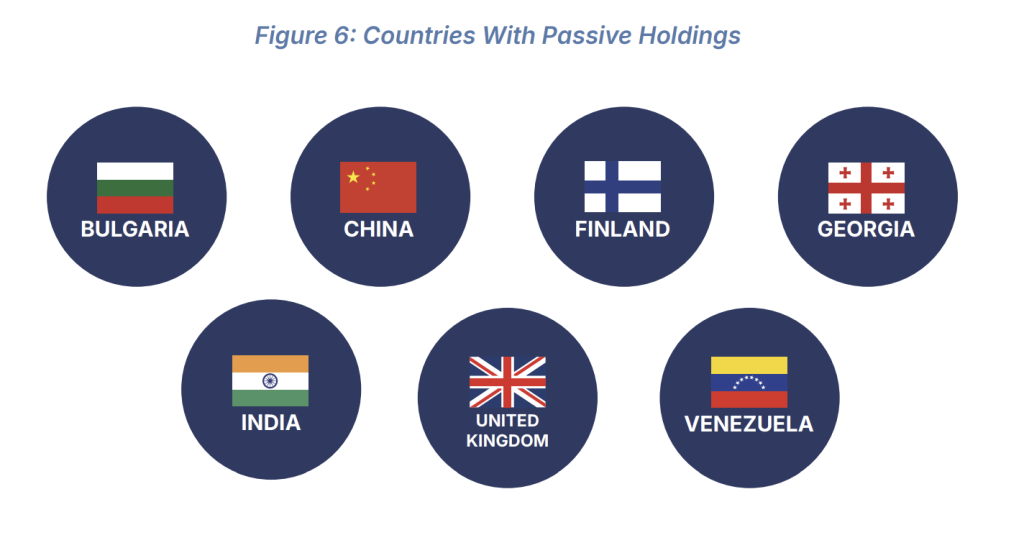 Figure 6: Countries With Passive Holdings

BULGARIA

CHINA

FINLAND

GEORGIA

INDIA

UNITED KINGDOM

VENEZUELA